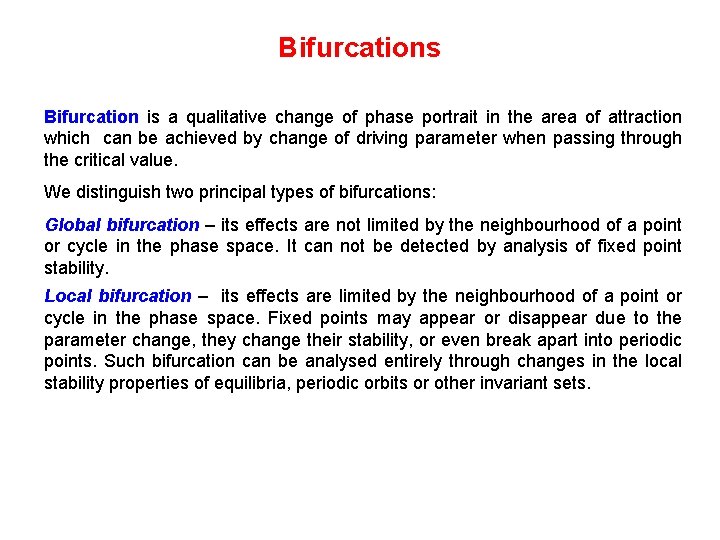 Bifurcations

Bifurcation is a qualitative change of phase portrait in the area of attraction which can be achieved by change of driving parameter when passing through the critical value.

We distinguish two principal types of bifurcations:

Global bifurcation – its effects are not limited by the neighbourhood of a point or cycle in the phase space. It can not be detected by analysis of fixed point stability.

Local bifurcation – its effects are limited by the neighbourhood of a point or cycle in the phase space. Fixed points may appear or disappear due to the parameter change, they change their stability, or even break apart into periodic points. Such bifurcation can be analysed entirely through changes in the local stability properties of equilibria, periodic orbits or other invariant sets.